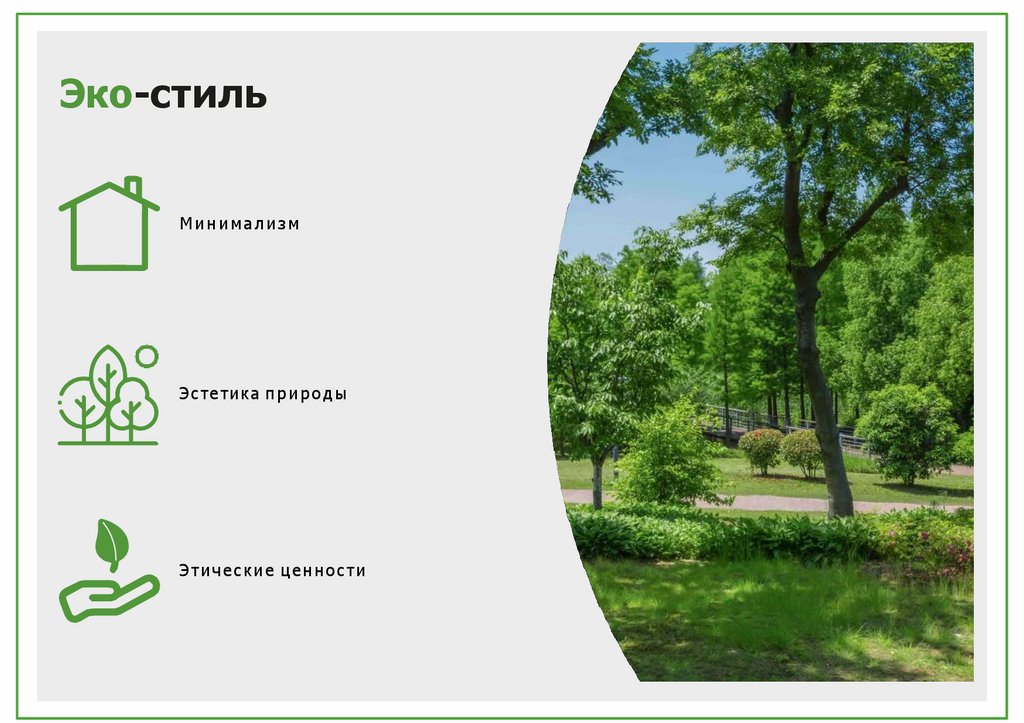 Эко-стиль

Минимализм

Эстетика природы

Этические ценности